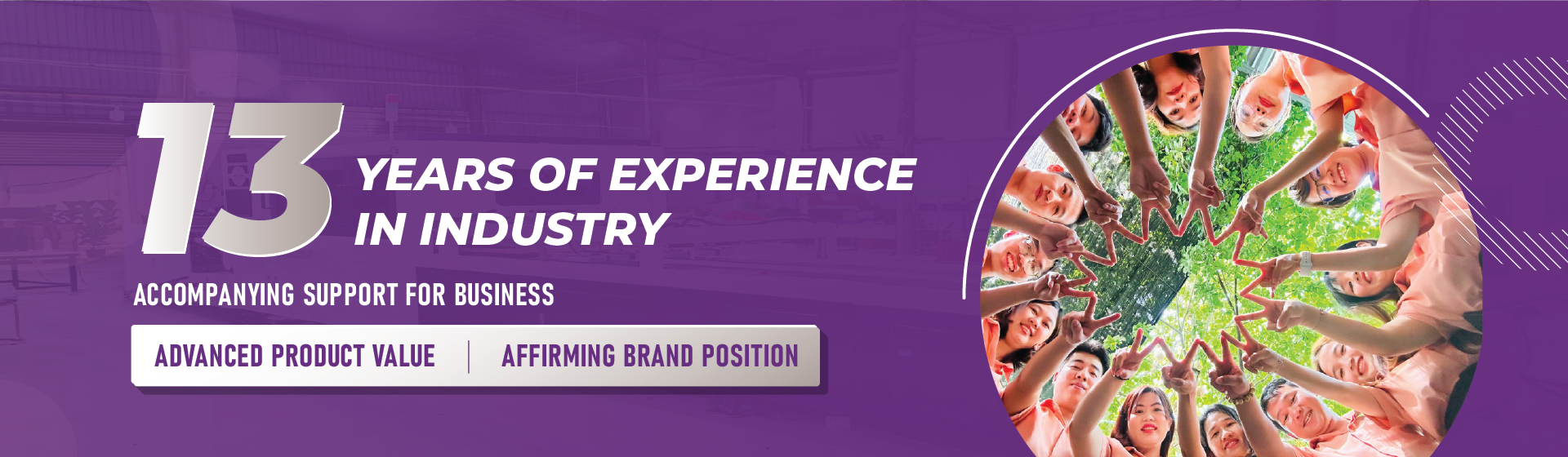 13 YEARS OF EXPERIENCE IN INDUSTRY

ACCOMPANYING SUPPORT FOR BUSINESS

ADVANCED PRODUCT VALUE | AFFIRMING BRAND POSITION